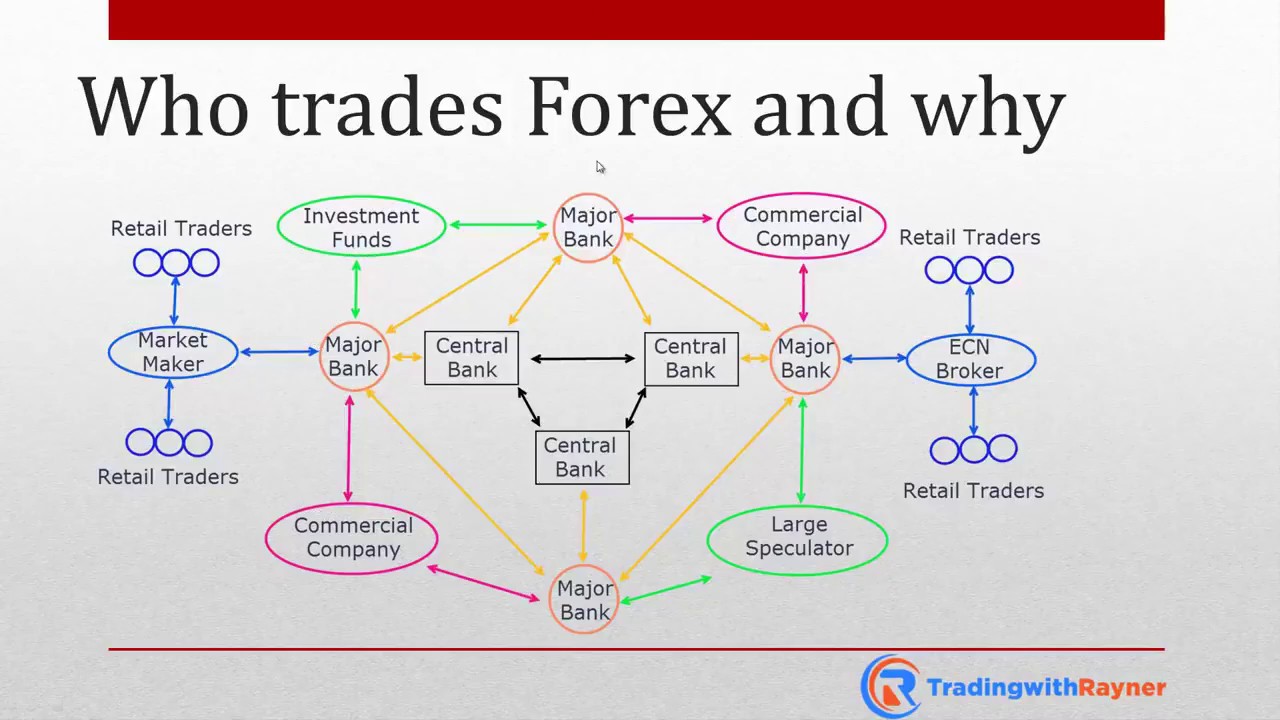 Who trades Forex and why

Retail Traders

Investment Funds

Major Bank

Commercial Company

Retail Traders

Market Maker

Major Bank

Central Bank

Central Bank

Major Bank

ECN Broker

Retail Traders

Central Bank

Retail Traders

Commercial Company

Large Speculator

Major Bank

TradingwithRayner